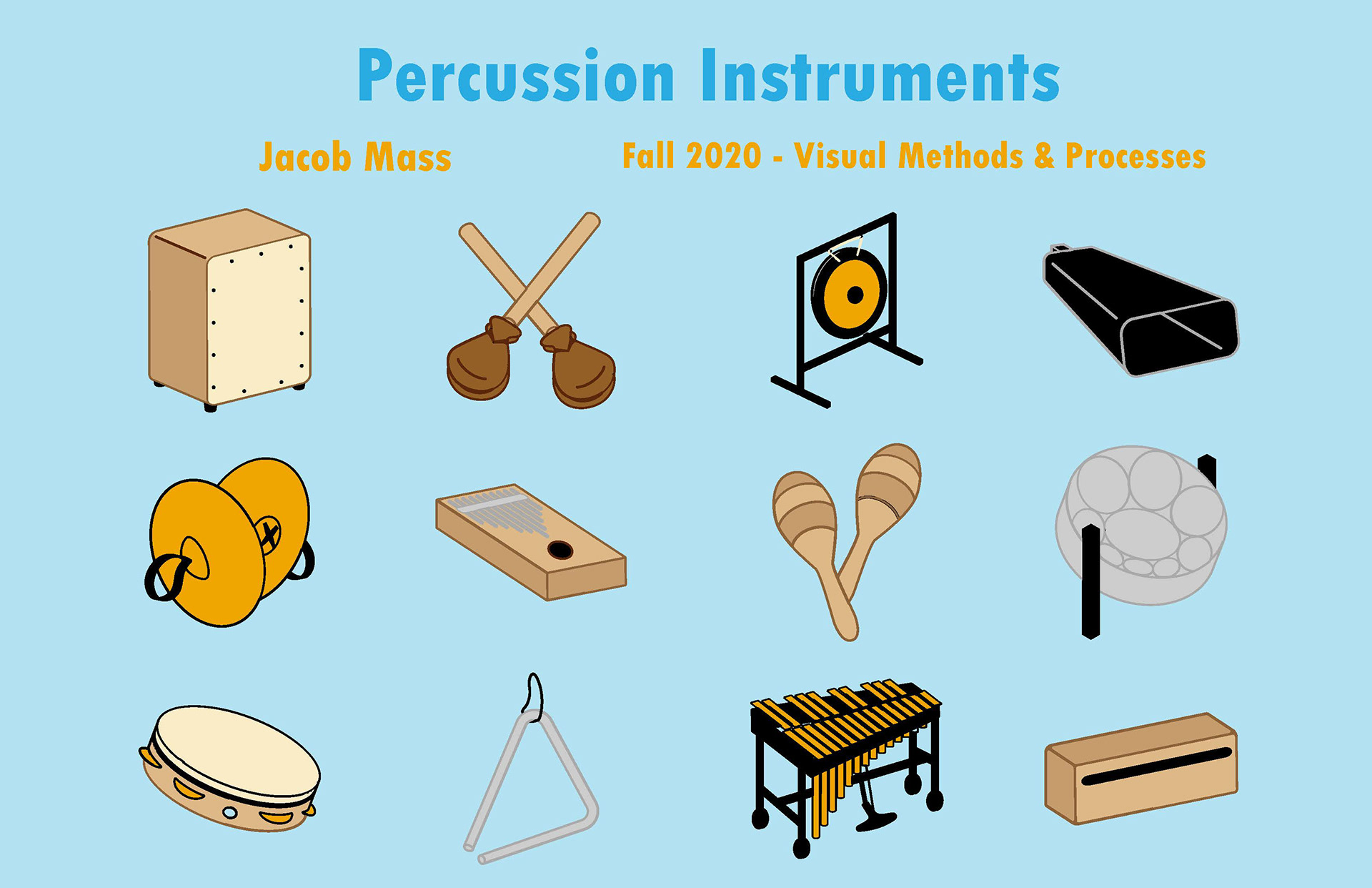 Percussion Instruments

Jacob Mass

Fall 2020 - Visual Methods & Processes